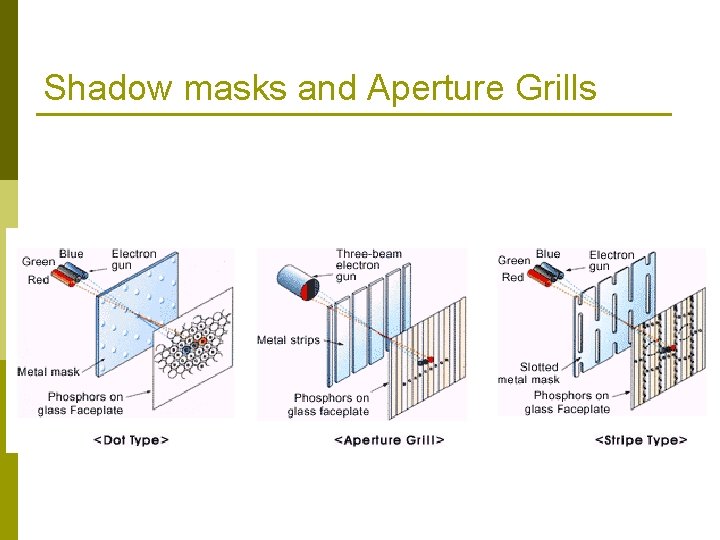 Shadow masks and Aperture Grills

Green
Blue
Red
Electron gun
Metal mask
Phosphors on glass Faceplate
<Dot Type>

Three-beam electron gun
Metal strips
Phosphors on glass faceplate
<Aperture Grill>

Green
Blue
Red
Electron gun
Slotted metal mask
Phosphors on glass Faceplate
<Stripe Type>